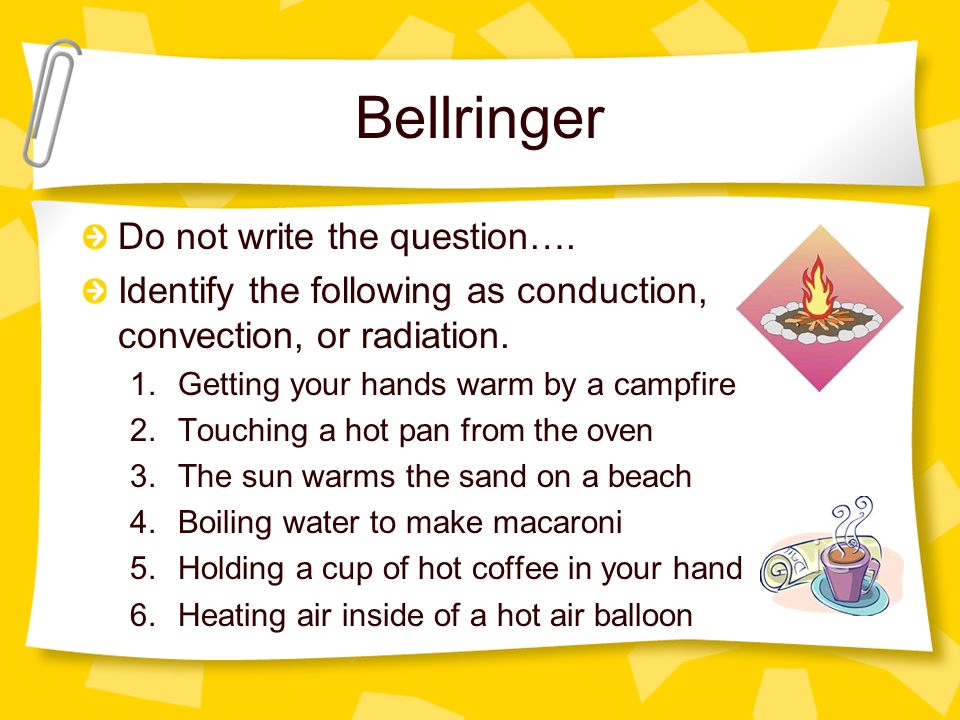 Bellringer

Do not write the question….

Identify the following as conduction, convection, or radiation.

1. Getting your hands warm by a campfire
2. Touching a hot pan from the oven
3. The sun warms the sand on a beach
4. Boiling water to make macaroni
5. Holding a cup of hot coffee in your hand
6. Heating air inside of a hot air balloon